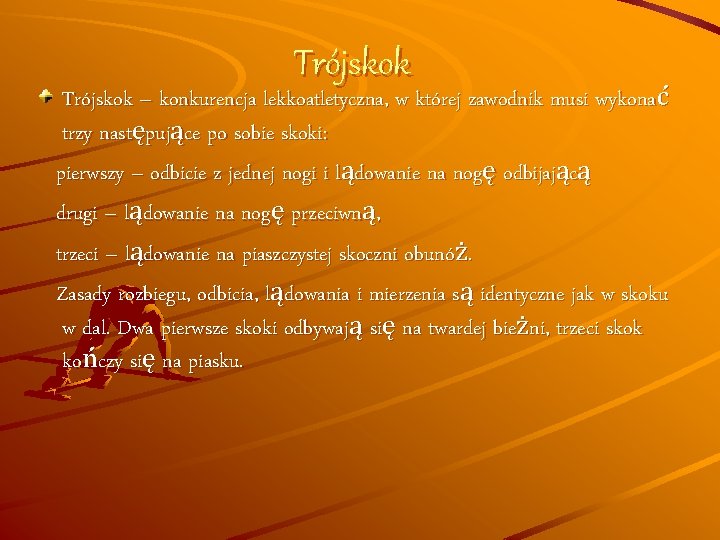 Trójskok

Trójskok – konkurencja lekkoatletyczna, w której zawodnik musi wykonać trzy następujące po sobie skoki:

pierwszy – odbicie z jednej nogi i lądowanie na nogę odbijającą

drugi – lądowanie na nogę przeciwną,

trzeci – lądowanie na piaszczystej skoczni obunóż.

Zasady rozbiegu, odbicia, lądowania i mierzenia są identyczne jak w skoku w dal. Dwa pierwsze skoki odbywają się na twardej bieżni, trzeci skok kończy się na piasku.